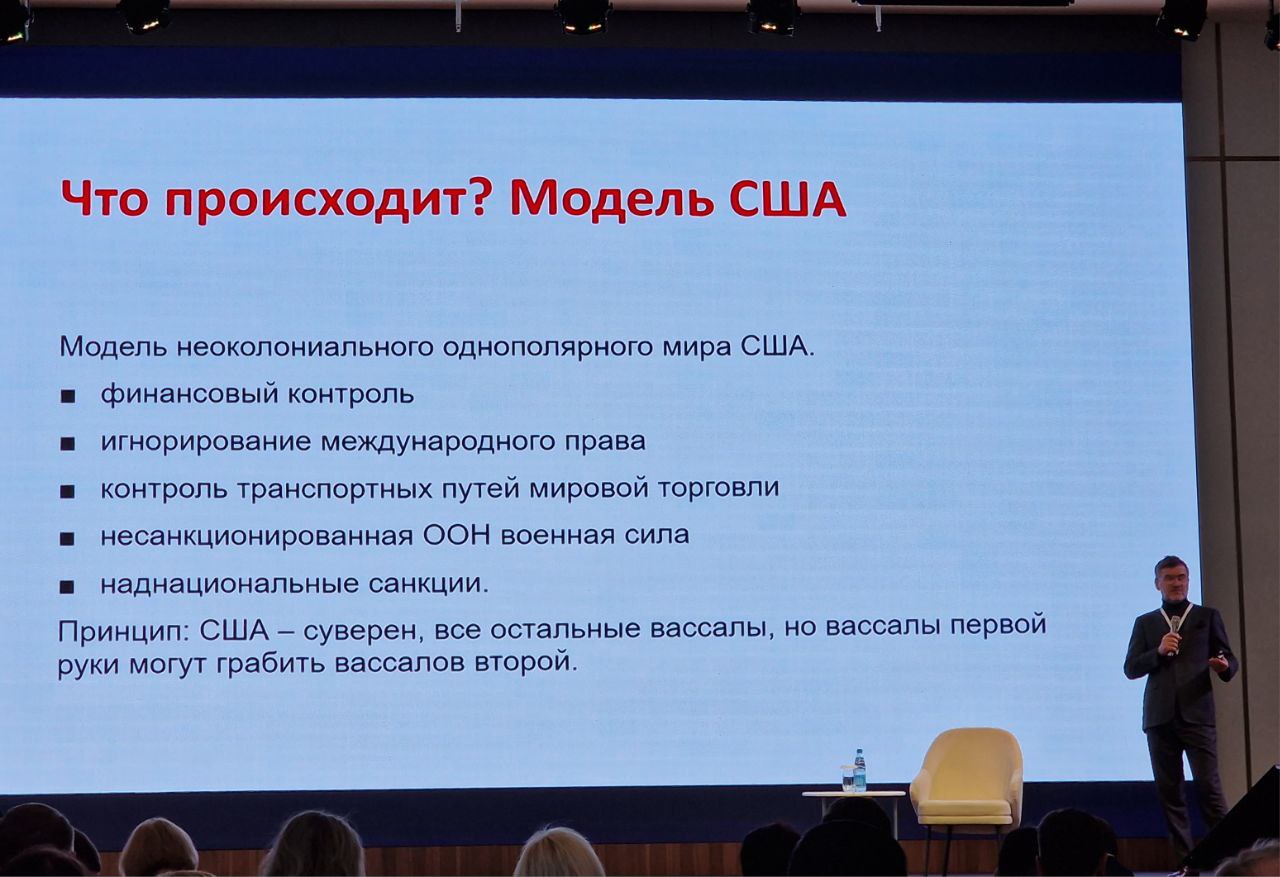 Что происходит? Модель США

Модель неоколониального однополярного мира США.

■ финансовый контроль
■ игнорирование международного права
■ контроль транспортных путей мировой торговли
■ несанкционированная ООН военная сила
■ наднациональные санкции.

Принцип: США – суверен, все остальные вассалы, но вассалы первой руки могут грабить вассалов второй.